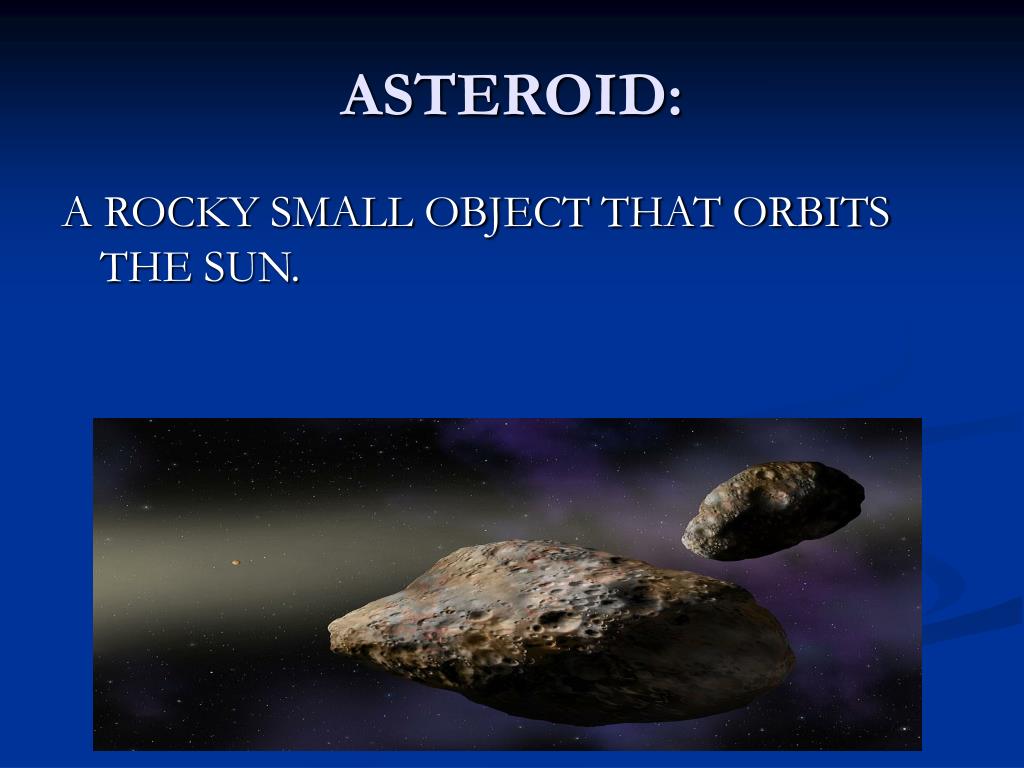 ASTEROID:

A ROCKY SMALL OBJECT THAT ORBITS THE SUN.